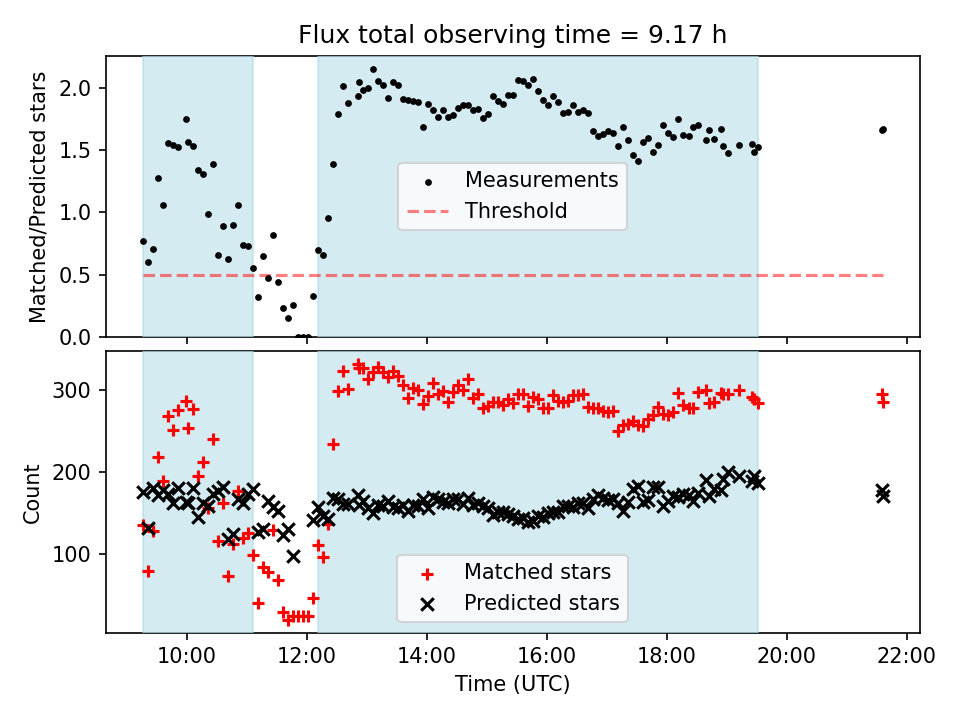 Flux total observing time = 9.17 h

Matched/Predicted stars

2.0
1.5
1.0
0.5
0.0

Measurements
Threshold

Count

300
200
100

Matched stars
Predicted stars

10:00
12:00
14:00
16:00
18:00
20:00
22:00

Time (UTC)